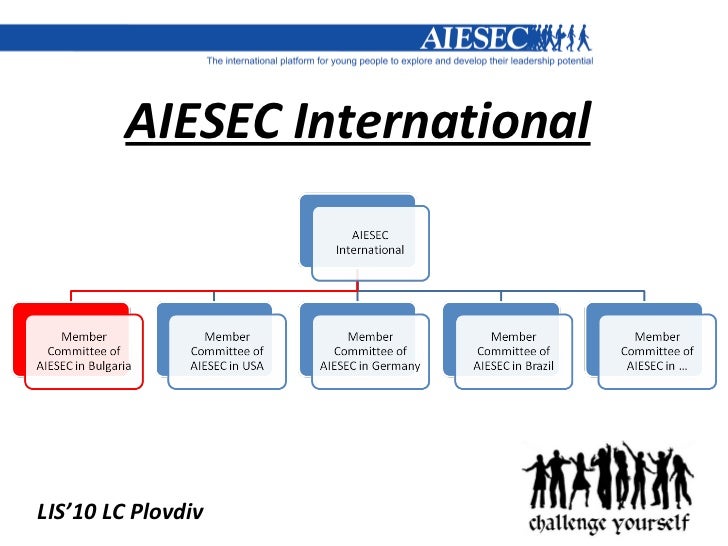 AIESEC
The international platform for young people to explore and develop their leadership potential

AIESEC International

AIESEC International

Member Committee of AIESEC in Bulgaria

Member Committee of AIESEC in USA

Member Committee of AIESEC in Germany

Member Committee of AIESEC in Brazil

Member Committee of AIESEC in ...

LIS'10 LC Plovdiv

challenge yourself